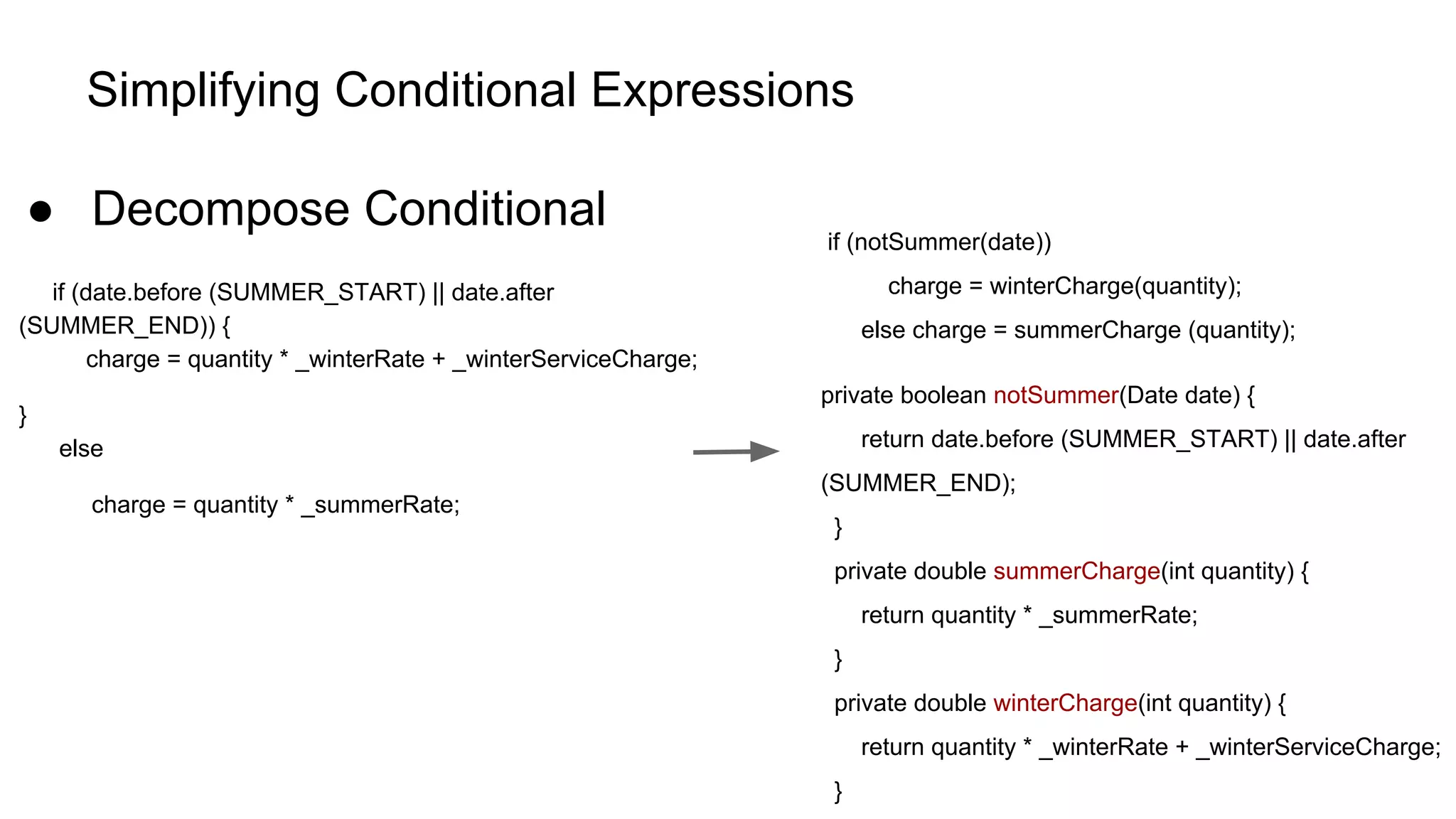 Simplifying Conditional Expressions

● Decompose Conditional

if (date.before (SUMMER_START) || date.after (SUMMER_END)) {
charge = quantity * _winterRate + _winterServiceCharge;
}
else
charge = quantity * _summerRate;

if (notSummer(date))
charge = winterCharge(quantity);
else charge = summerCharge (quantity);

private boolean notSummer(Date date) {
return date.before (SUMMER_START) || date.after (SUMMER_END);
}
private double summerCharge(int quantity) {
return quantity * _summerRate;
}
private double winterCharge(int quantity) {
return quantity * _winterRate + _winterServiceCharge;
}